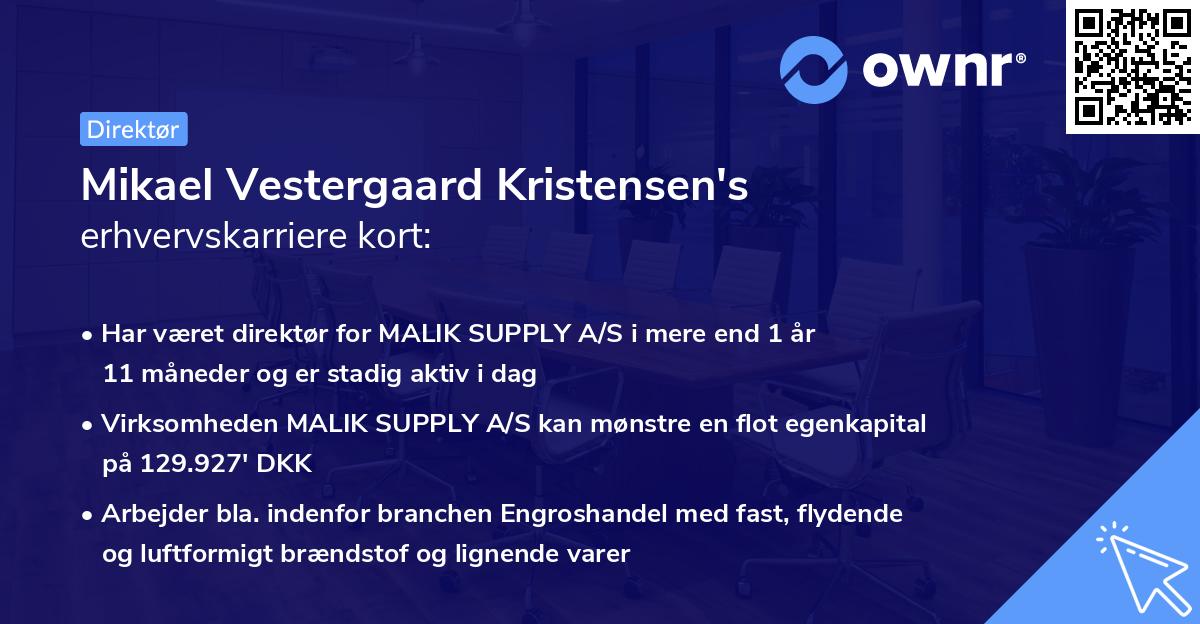 ownr®

Direktør

Mikael Vestergaard Kristensen's
erhvervskarriere kort:

• Har været direktør for MALIK SUPPLY A/S i mere end 1 år 11 måneder og er stadig aktiv i dag
• Virksomheden MALIK SUPPLY A/S kan mønstre en flot egenkapital på 129.927' DKK
• Arbejder bla. indenfor branchen Engroshandel med fast, flydende og luftformigt brændstof og lignende varer